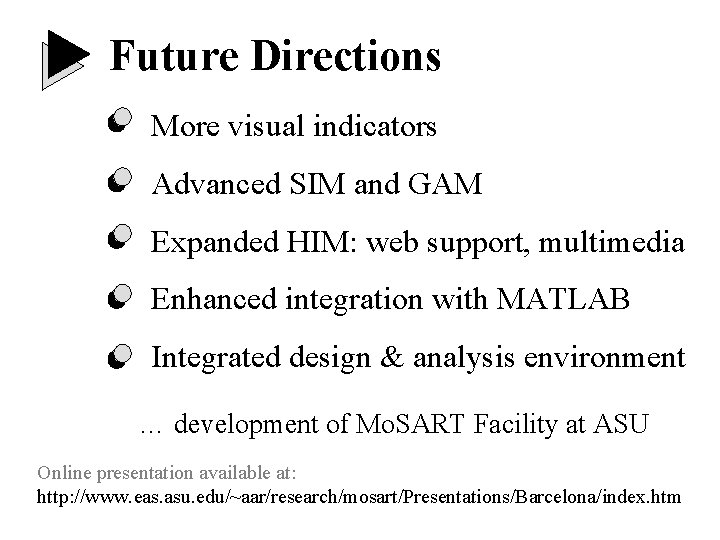 Future Directions

More visual indicators

Advanced SIM and GAM

Expanded HIM: web support, multimedia

Enhanced integration with MATLAB

Integrated design & analysis environment

… development of MoSART Facility at ASU

Online presentation available at:
http://www.eas.asu.edu/~aar/research/mosart/Presentations/Barcelona/index.htm